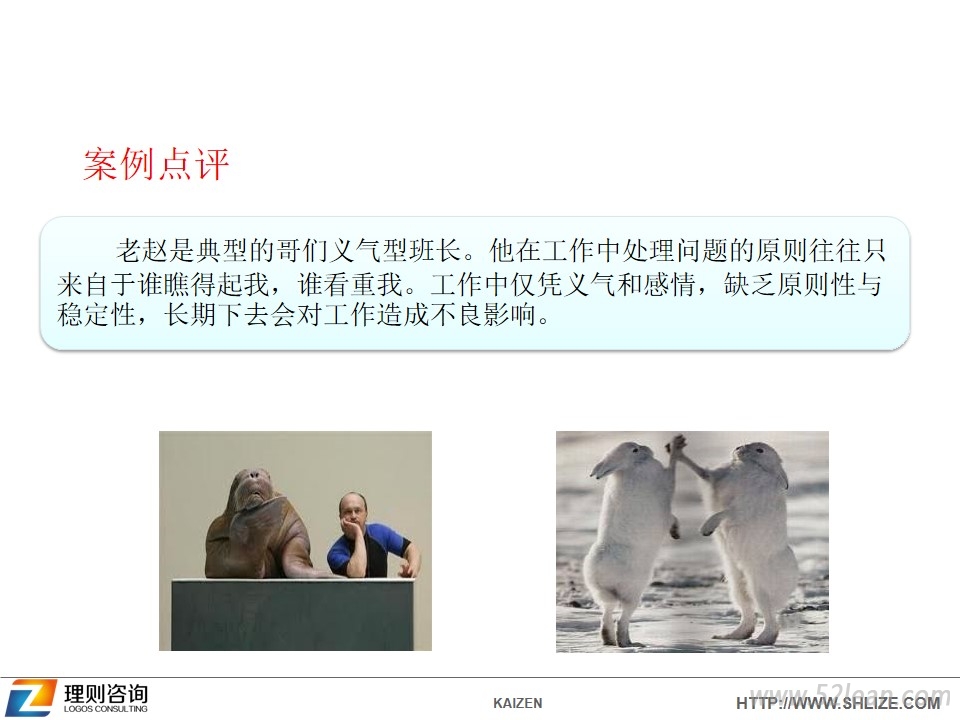 案例点评

老赵是典型的哥们义气型班长。他在工作中处理问题的原则往往只来自于谁瞧得起我，谁看重我。工作中仅凭义气和感情，缺乏原则性与稳定性，长期下去会对工作造成不良影响。

理则咨询
LOGOS CONSULTING

KAIZEN

HTTP://WWW.SHLIZE.COM

www.52lean.com